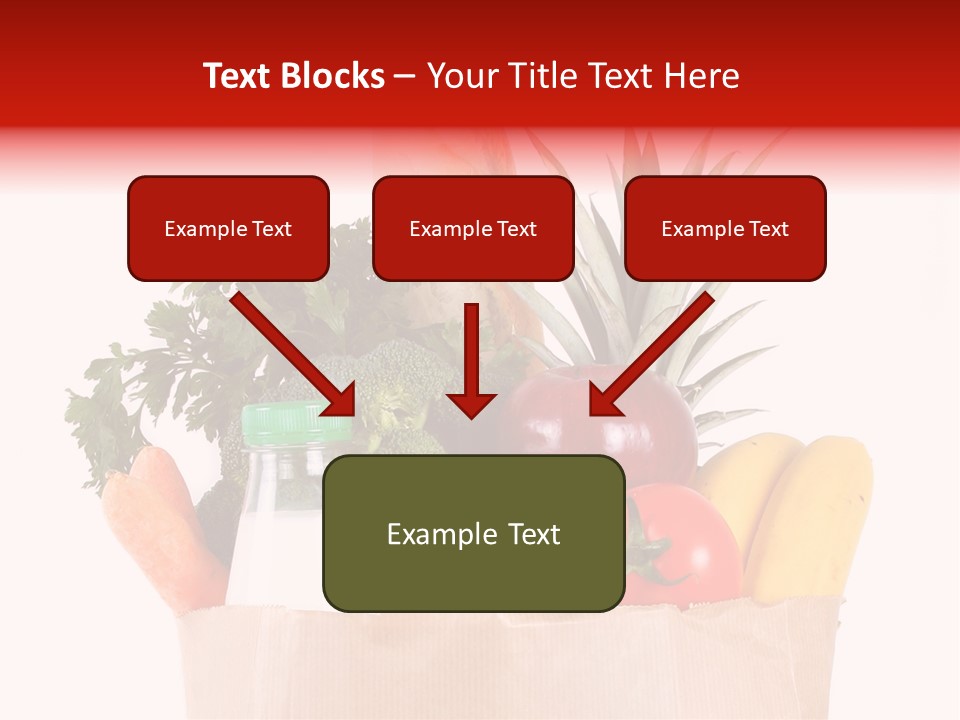 Text Blocks – Your Title Text Here

Example Text

Example Text

Example Text

Example Text